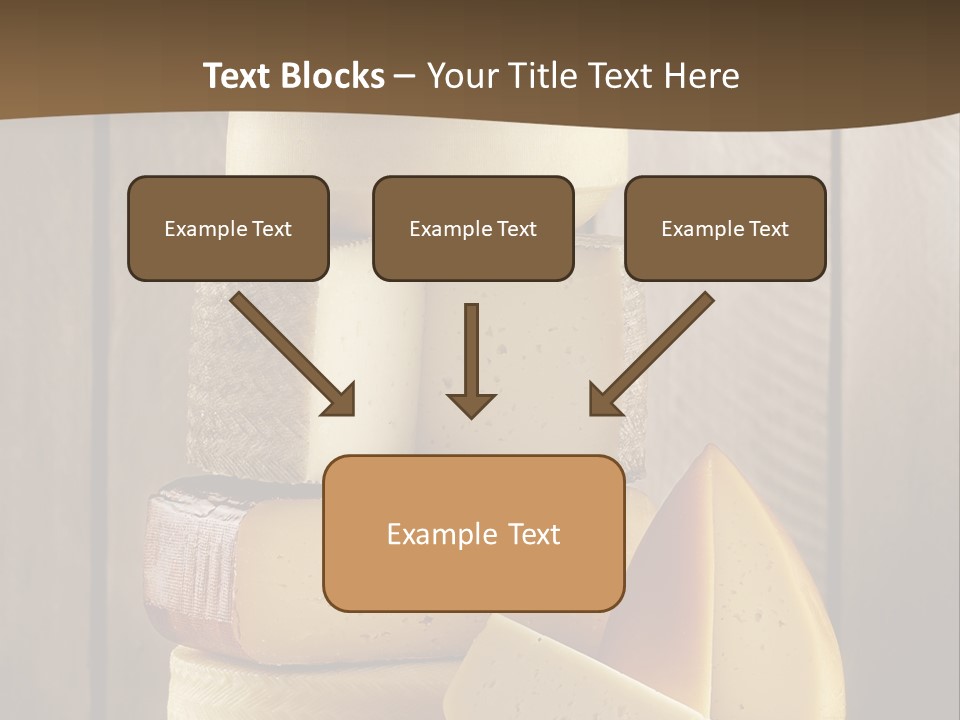 Text Blocks – Your Title Text Here

Example Text

Example Text

Example Text

Example Text